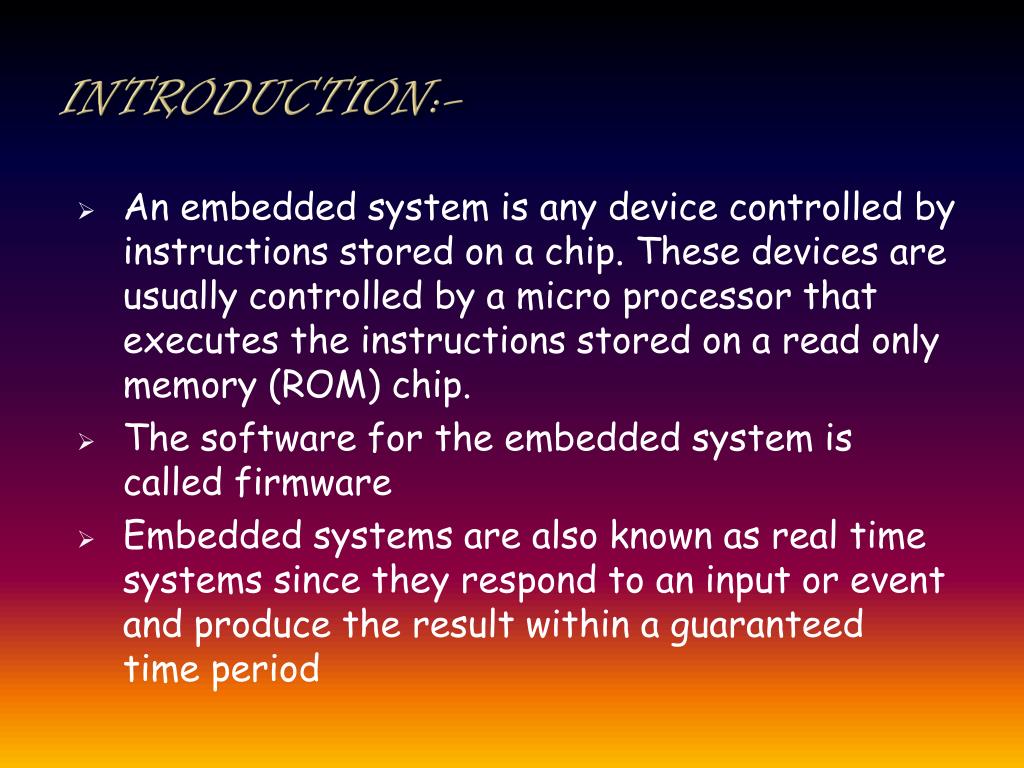 INTRODUCTION:-

➢ An embedded system is any device controlled by instructions stored on a chip. These devices are usually controlled by a micro processor that executes the instructions stored on a read only memory (ROM) chip.

➢ The software for the embedded system is called firmware

➢ Embedded systems are also known as real time systems since they respond to an input or event and produce the result within a guaranteed time period